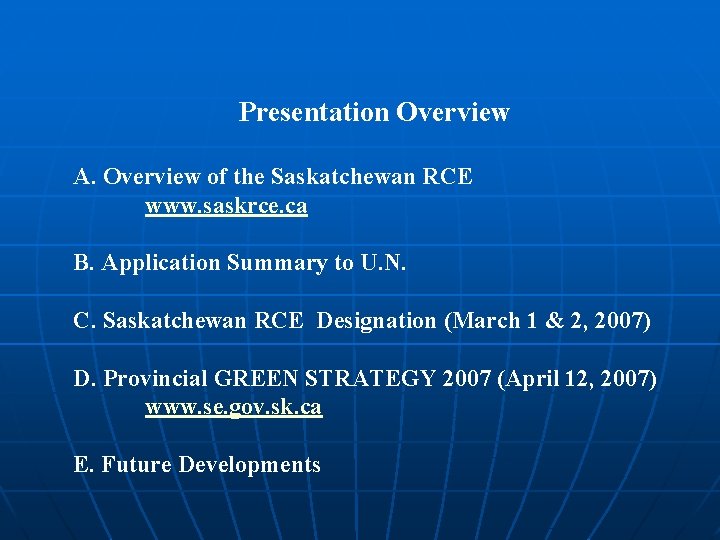 Presentation Overview

A. Overview of the Saskatchewan RCE
www.saskrce.ca

B. Application Summary to U.N.

C. Saskatchewan RCE Designation (March 1 & 2, 2007)

D. Provincial GREEN STRATEGY 2007 (April 12, 2007)
www.se.gov.sk.ca

E. Future Developments